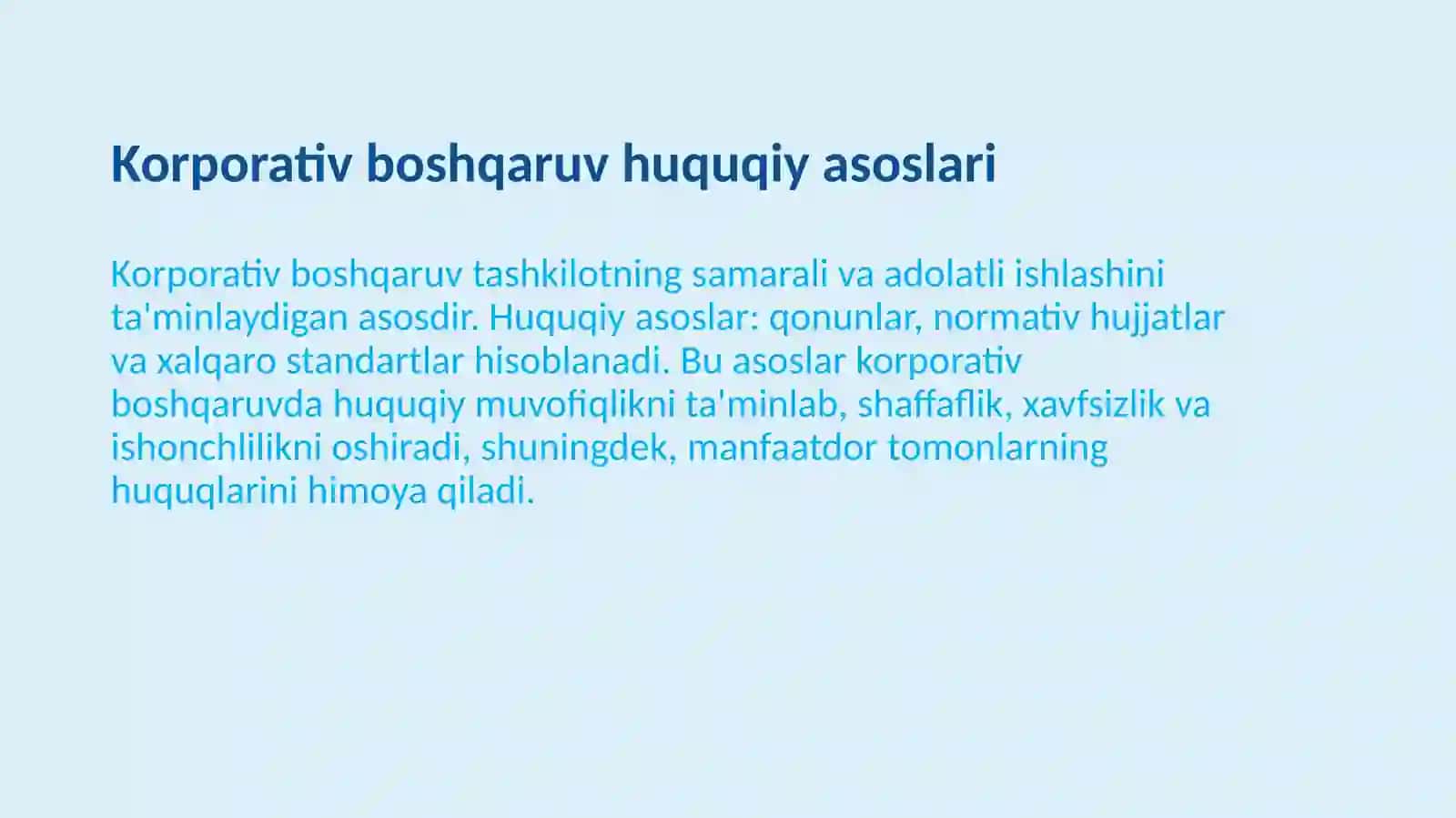 Korporativ boshqaruv huquqiy asoslari

Korporativ boshqaruv tashkilotning samarali va adolatli ishlashini ta'minlaydigan asosdir. Huquqiy asoslar: qonunlar, normativ hujjatlar va xalqaro standartlar hisoblanadi. Bu asoslar korporativ boshqaruvda huquqiy muvofiqlikni ta'minlab, shaffaflik, xavfsizlik va ishonchlilikni oshiradi, shuningdek, manfaatdor tomonlarning huquqlarini himoya qiladi.